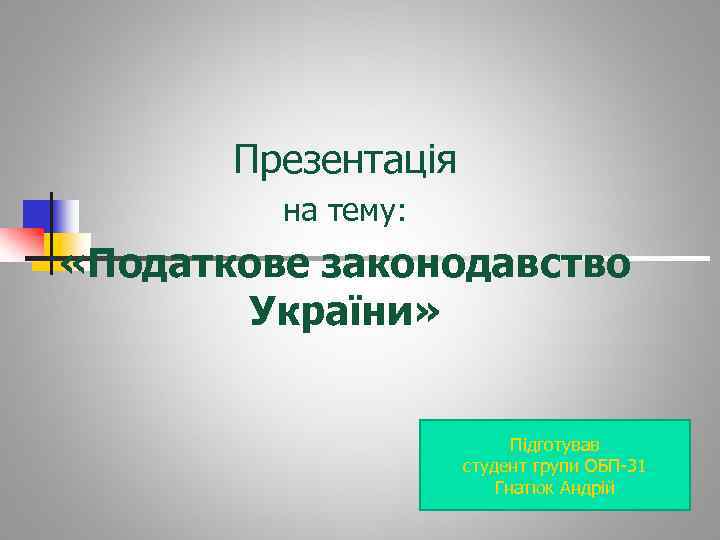 Презентація

на тему:

«Податкове законодавство України»

Підготував
студент групи ОБП-31
Гнатюк Андрій